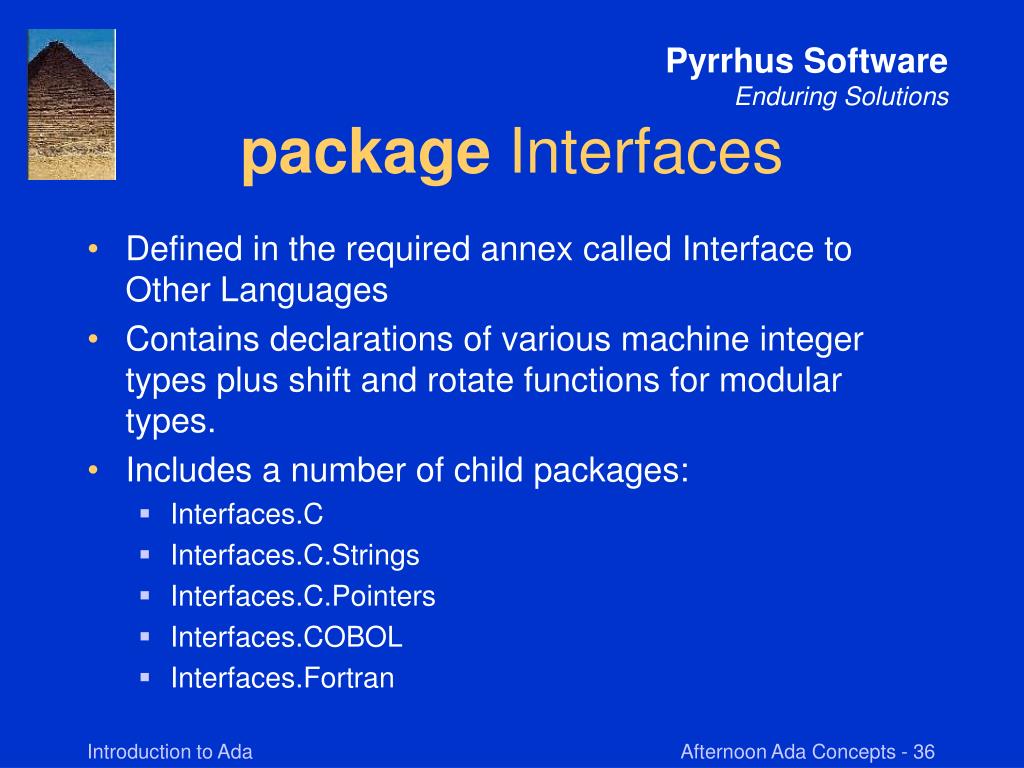 Pyrrhus Software
Enduring Solutions

package Interfaces

• Defined in the required annex called Interface to Other Languages
• Contains declarations of various machine integer types plus shift and rotate functions for modular types.
• Includes a number of child packages:
▪ Interfaces.C
▪ Interfaces.C.Strings
▪ Interfaces.C.Pointers
▪ Interfaces.COBOL
▪ Interfaces.Fortran

Introduction to Ada

Afternoon Ada Concepts - 36